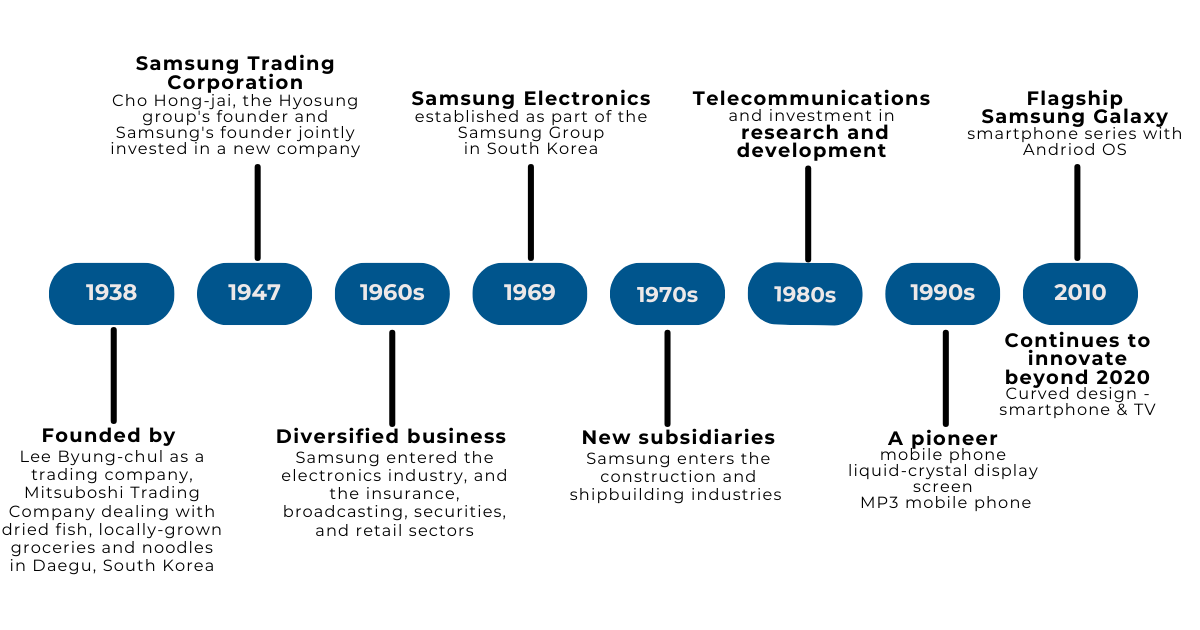 Samsung Trading Corporation
Cho Hong-jai, the Hyosung group's founder and Samsung's founder jointly invested in a new company

Samsung Electronics
established as part of the Samsung Group in South Korea

Telecommunications
and investment in
research and development

Flagship Samsung Galaxy
smartphone series with Andriod OS

1938

1947

1960s

1969

1970s

1980s

1990s

2010

Founded by
Lee Byung-chul as a trading company, Mitsuboshi Trading Company dealing with dried fish, locally-grown groceries and noodles in Daegu, South Korea

Diversified business
Samsung entered the electronics industry, and the insurance, broadcasting, securities, and retail sectors

New subsidiaries
Samsung enters the construction and shipbuilding industries

A pioneer
mobile phone
liquid-crystal display screen
MP3 mobile phone

Continues to innovate beyond 2020
Curved design - smartphone & TV